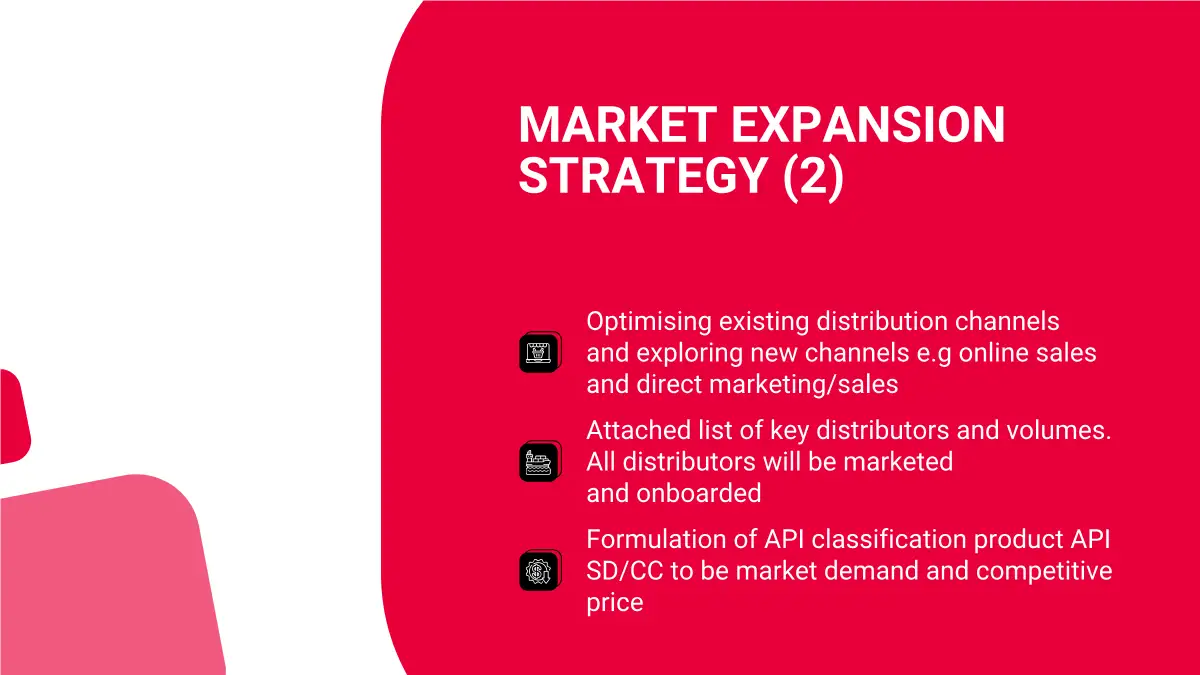 MARKET EXPANSION STRATEGY (2)

Optimising existing distribution channels and exploring new channels e.g online sales and direct marketing/sales

Attached list of key distributors and volumes. All distributors will be marketed and onboarded

Formulation of API classification product API SD/CC to be market demand and competitive price